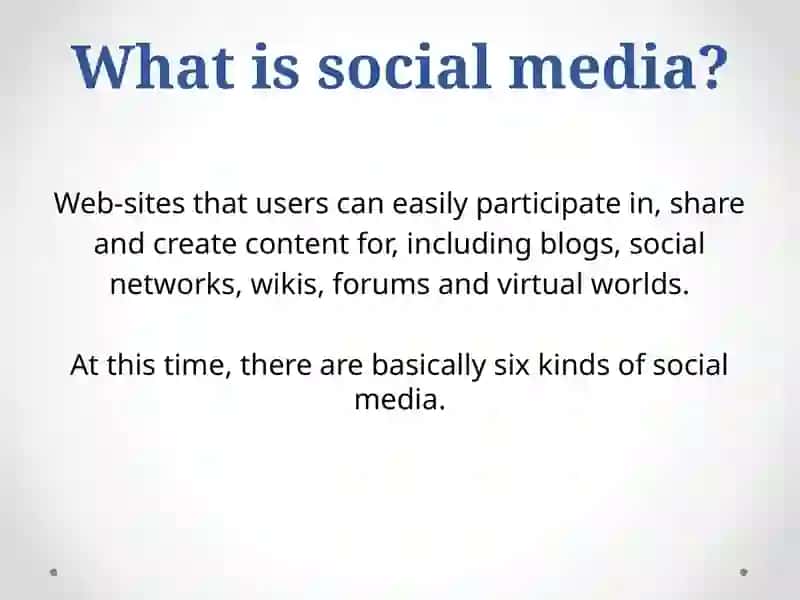 What is social media?

Web-sites that users can easily participate in, share and create content for, including blogs, social networks, wikis, forums and virtual worlds.

At this time, there are basically six kinds of social media.